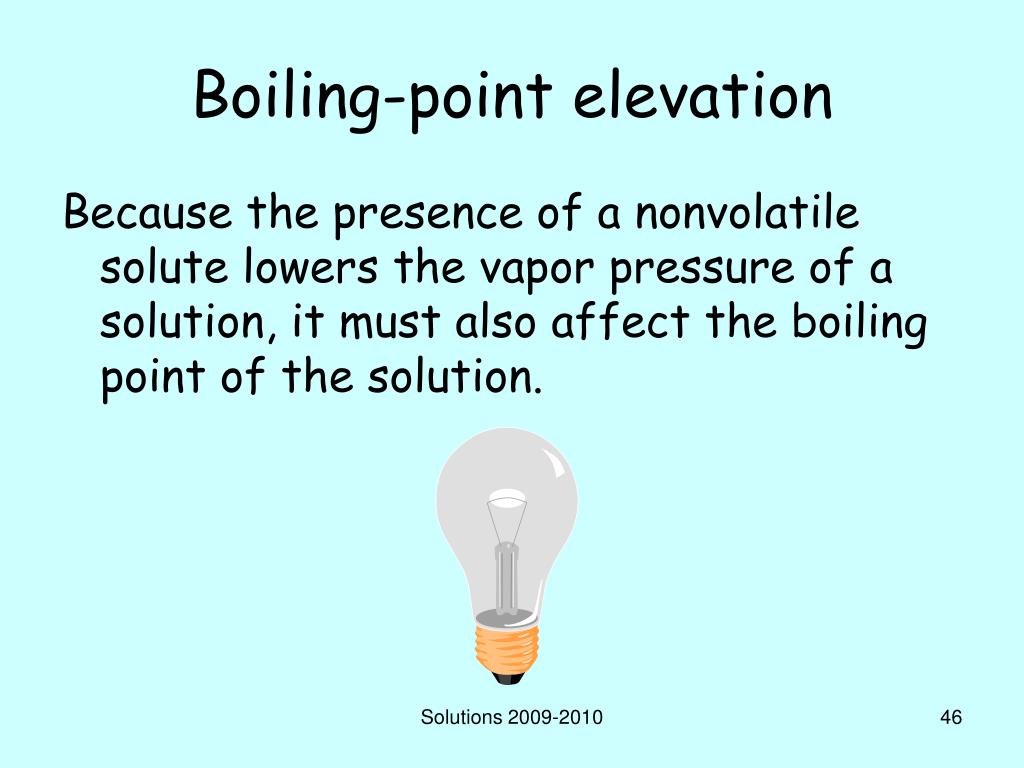 Boiling-point elevation

Because the presence of a nonvolatile solute lowers the vapor pressure of a solution, it must also affect the boiling point of the solution.

Solutions 2009-2010

46